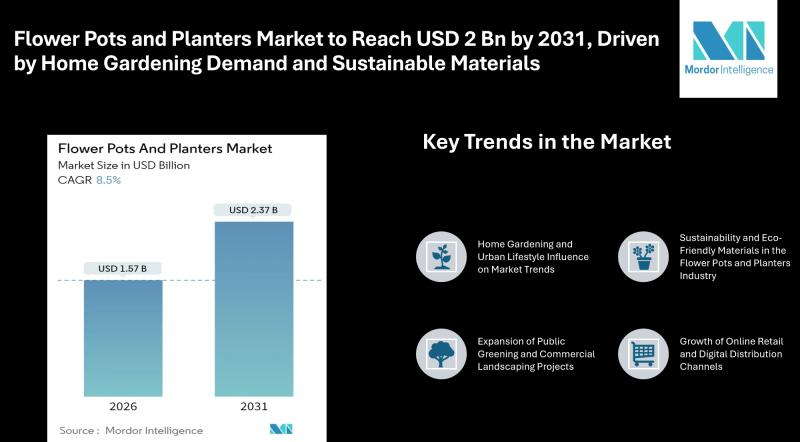 Flower Pots and Planters Market to Reach USD 2 Bn by 2031, Driven by Home Gardening Demand and Sustainable Materials

Mordor Intelligence

Flower Pots And Planters Market
Market Size in USD Billion
CAGR 8.5%

USD 1.57 B
USD 2.37 B

2026
2031

Source : Mordor Intelligence

Key Trends in the Market

Home Gardening and Urban Lifestyle Influence on Market Trends

Sustainability and Eco-Friendly Materials in the Flower Pots and Planters Industry

Expansion of Public Greening and Commercial Landscaping Projects

Growth of Online Retail and Digital Distribution Channels